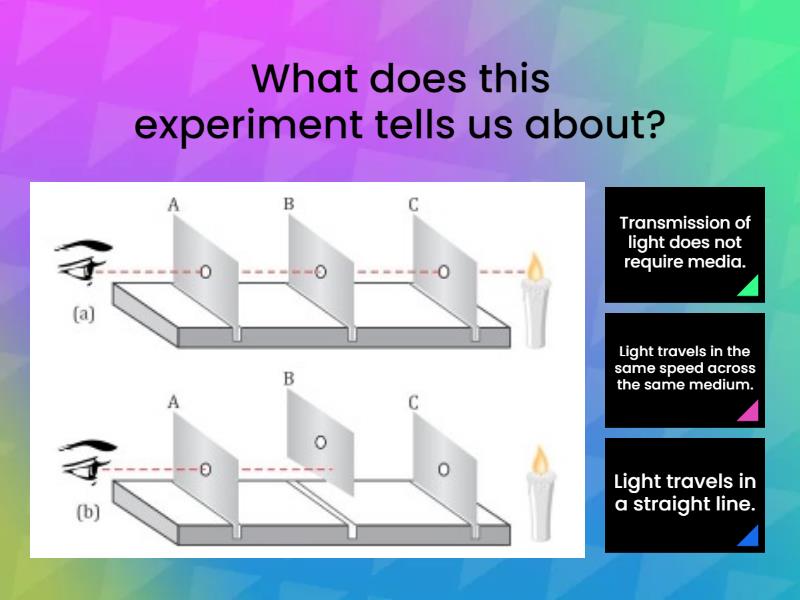 What does this experiment tells us about?

A
B
C
(a)

A
B
C
(b)

Transmission of light does not require media.

Light travels in the same speed across the same medium.

Light travels in a straight line.